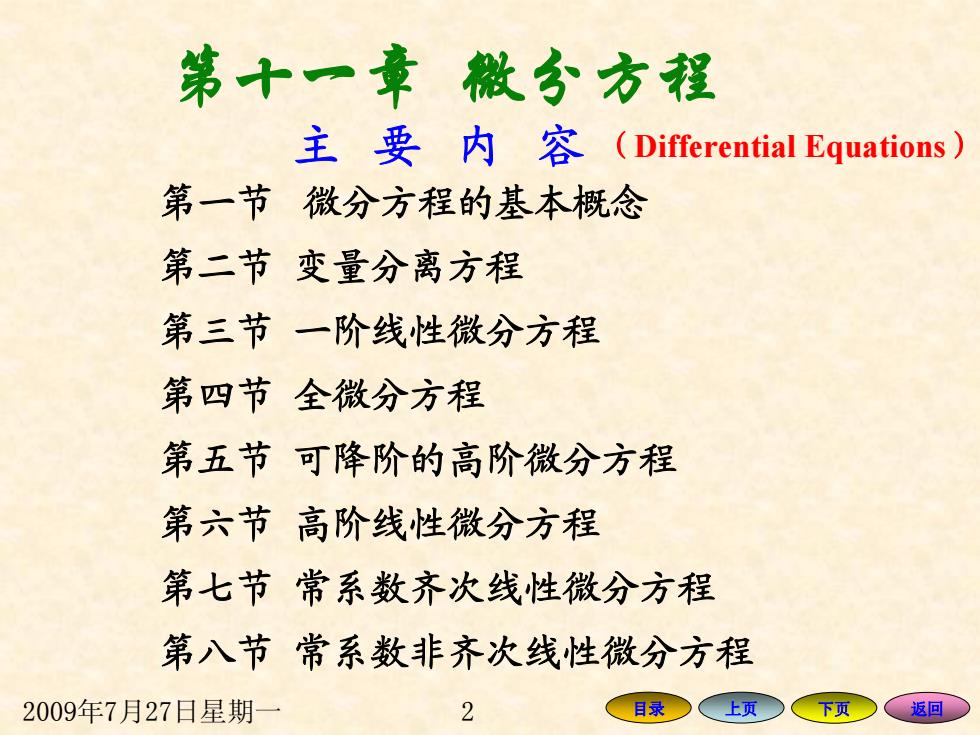 第十一章 微分方程

主 要 内 容 （Differential Equations）

第一节 微分方程的基本概念

第二节 变量分离方程

第三节 一阶线性微分方程

第四节 全微分方程

第五节 可降阶的高阶微分方程

第六节 高阶线性微分方程

第七节 常系数齐次线性微分方程

第八节 常系数非齐次线性微分方程

2009年7月27日星期一 2

目录 上页 下页 返回